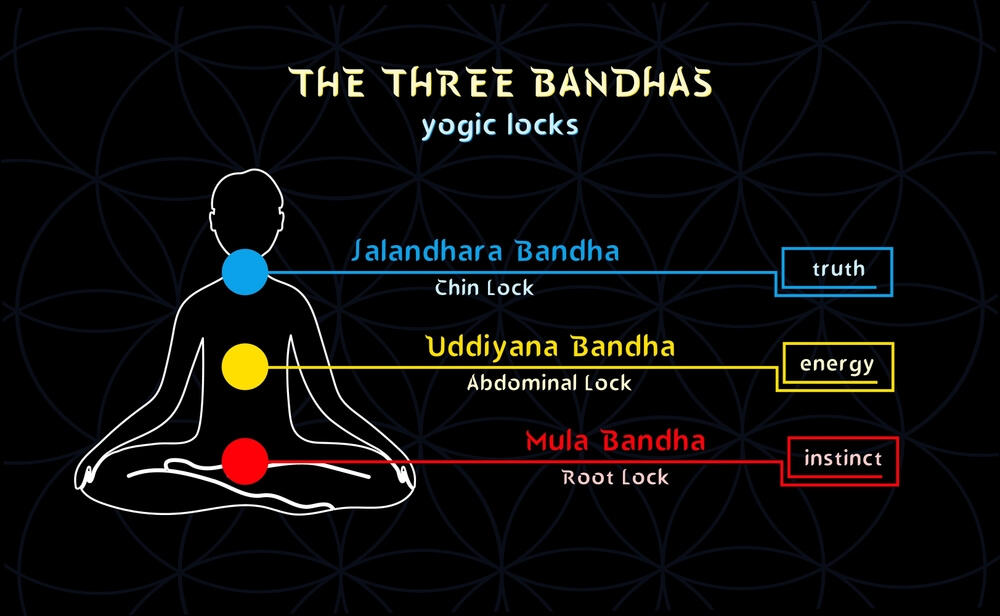 THE THREE BANDHAS
yogic locks

Jalandhara Bandha
Chin Lock

truth

Uddiyana Bandha
Abdominal Lock

energy

Mula Bandha
Root Lock

instinct